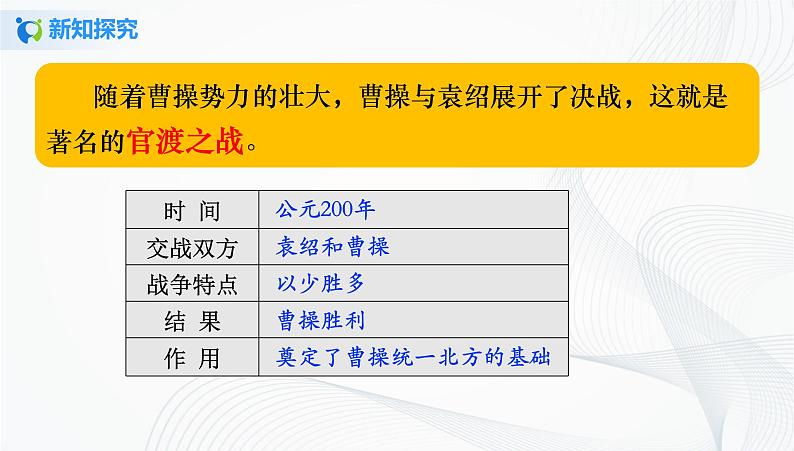 新知探究

随着曹操势力的壮大，曹操与袁绍展开了决战，这就是著名的官渡之战。

| 时 间 | 公元200年 |
|---|---|
| 交战双方 | 袁绍和曹操 |
| 战争特点 | 以少胜多 |
| 结 果 | 曹操胜利 |
| 作 用 | 奠定了曹操统一北方的基础 |